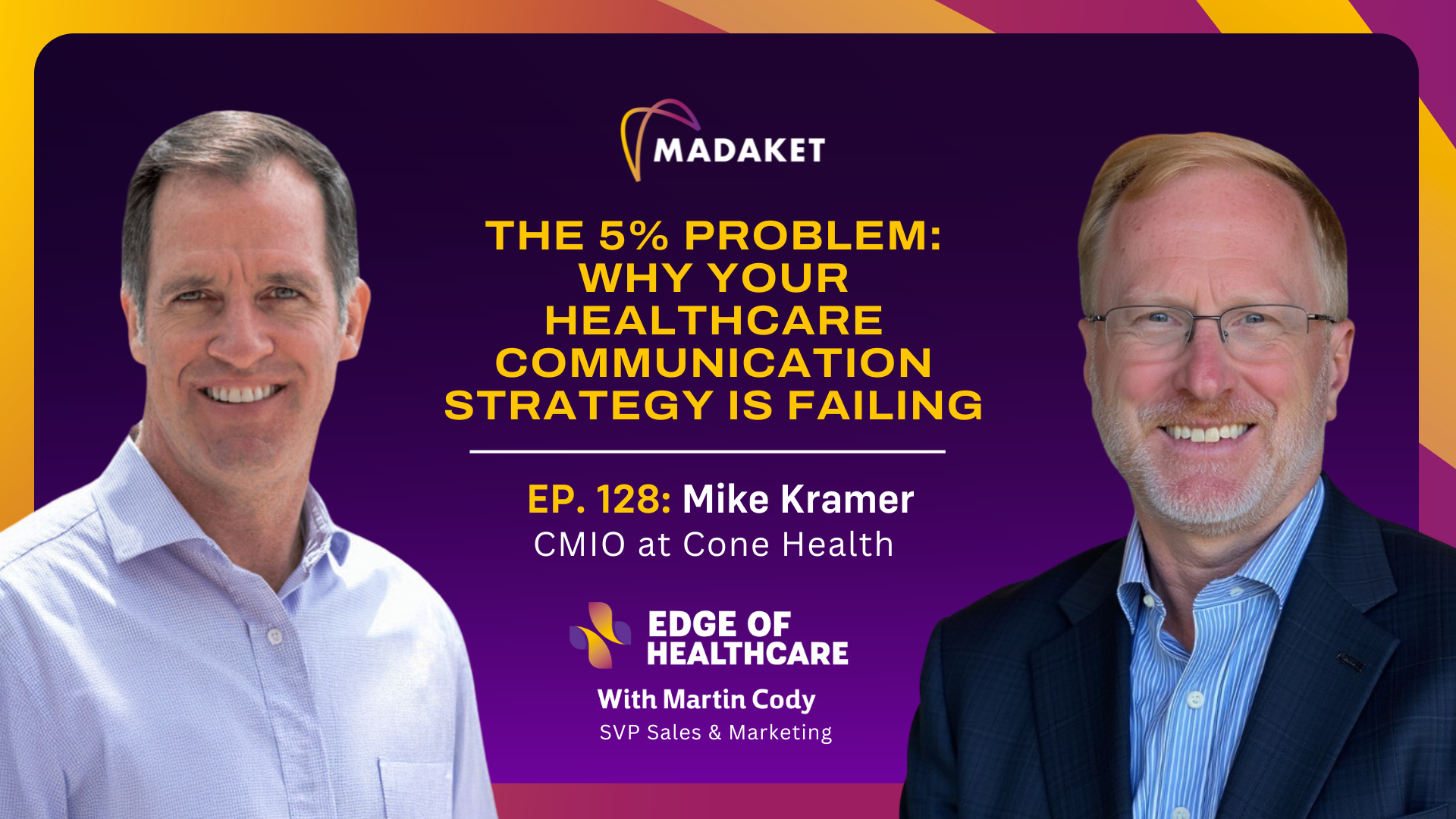 MADAKET

THE 5% PROBLEM: WHY YOUR HEALTHCARE COMMUNICATION STRATEGY IS FAILING

EP. 128: Mike Kramer
CMIO at Cone Health

EDGE OF HEALTHCARE
With Martin Cody
SVP Sales & Marketing